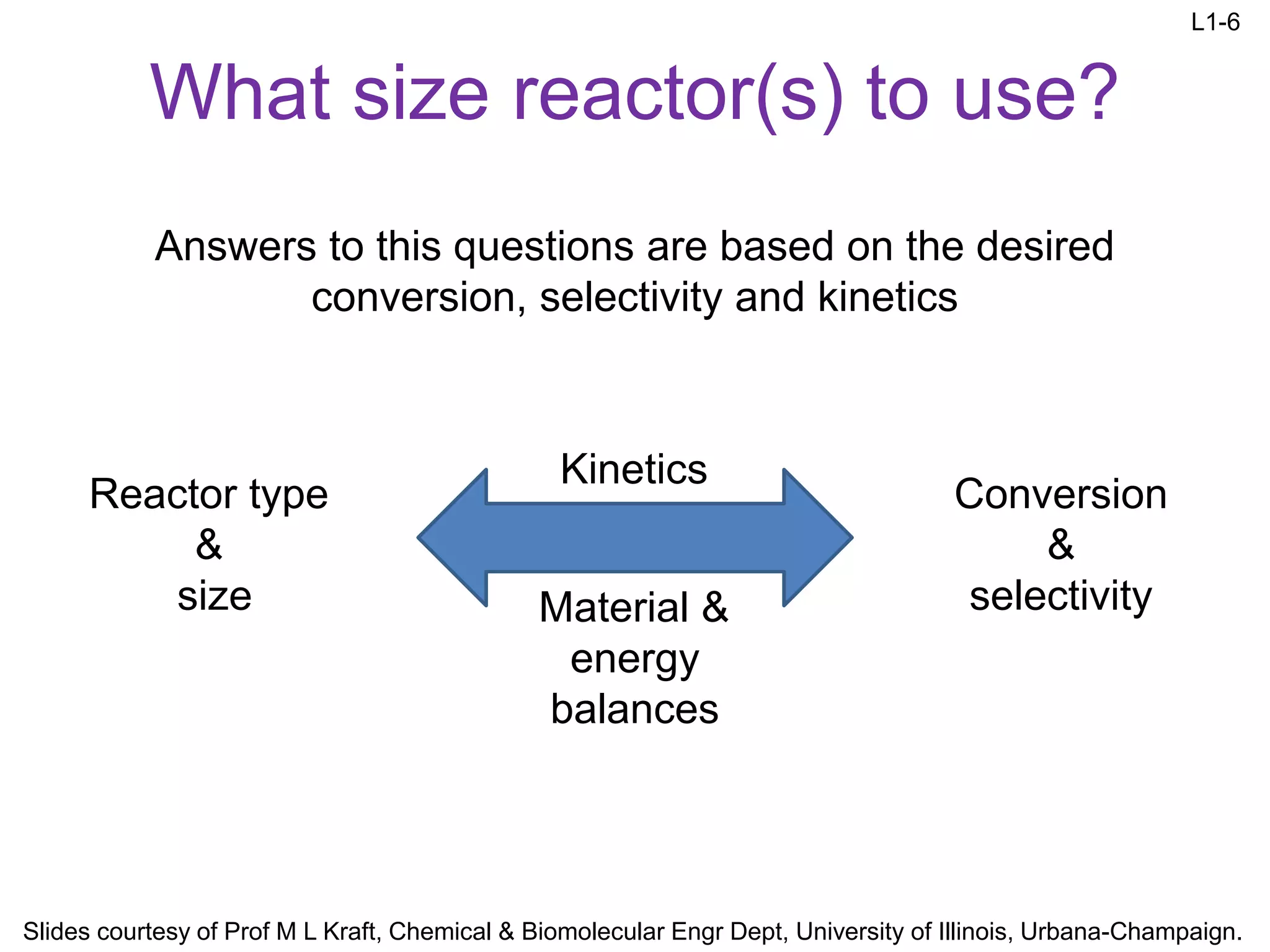 L1-6

What size reactor(s) to use?

Answers to this questions are based on the desired conversion, selectivity and kinetics

Reactor type
&
size

Kinetics

Material &
energy
balances

Conversion
&
selectivity

Slides courtesy of Prof M L Kraft, Chemical & Biomolecular Engr Dept, University of Illinois, Urbana-Champaign.